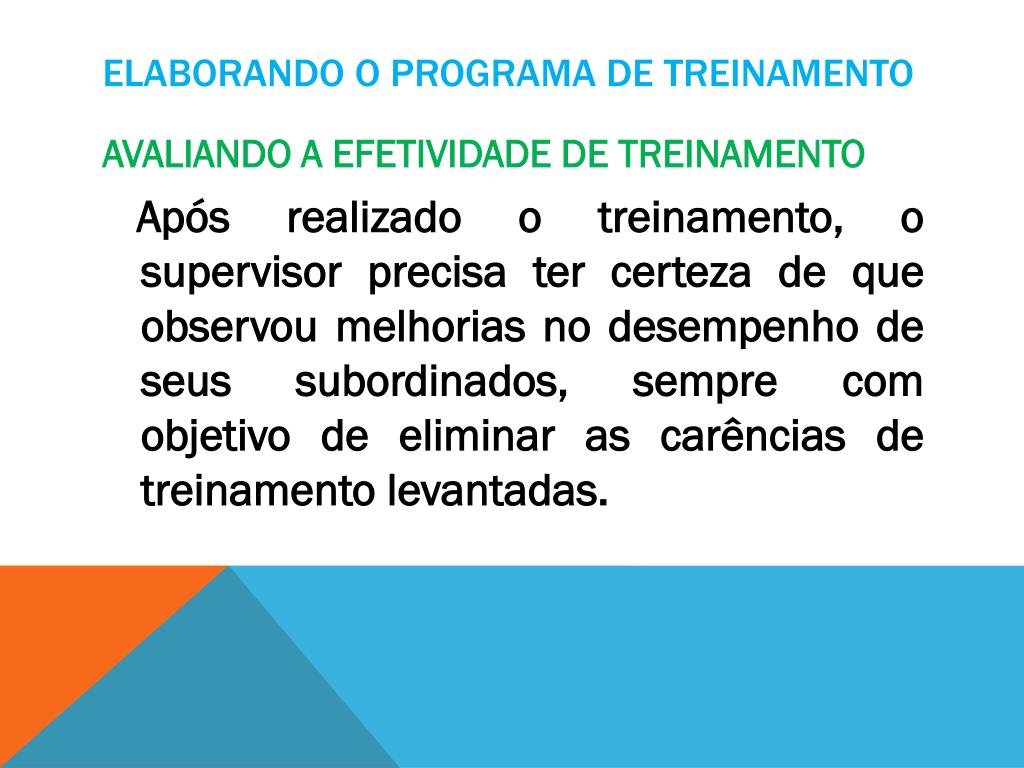 ELABORANDO O PROGRAMA DE TREINAMENTO

AVALIANDO A EFETIVIDADE DE TREINAMENTO

Após realizado o treinamento, o supervisor precisa ter certeza de que observou melhorias no desempenho de seus subordinados, sempre com objetivo de eliminar as carências de treinamento levantadas.